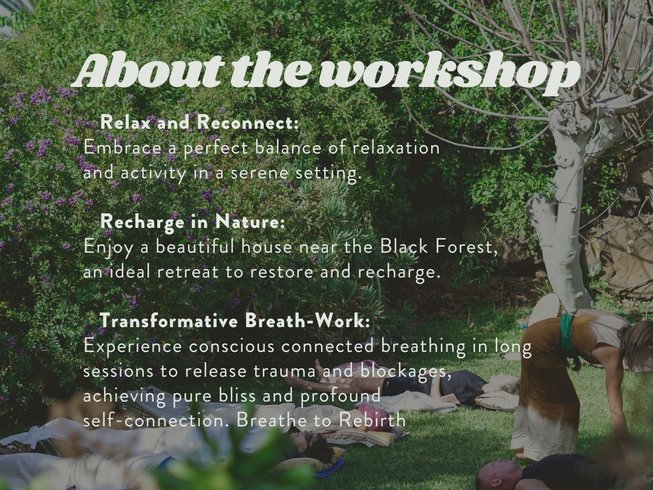 About the workshop

Relax and Reconnect:
Embrace a perfect balance of relaxation and activity in a serene setting.

Recharge in Nature:
Enjoy a beautiful house near the Black Forest, an ideal retreat to restore and recharge.

Transformative Breath-Work:
Experience conscious connected breathing in long sessions to release trauma and blockages, achieving pure bliss and profound self-connection. Breathe to Rebirth